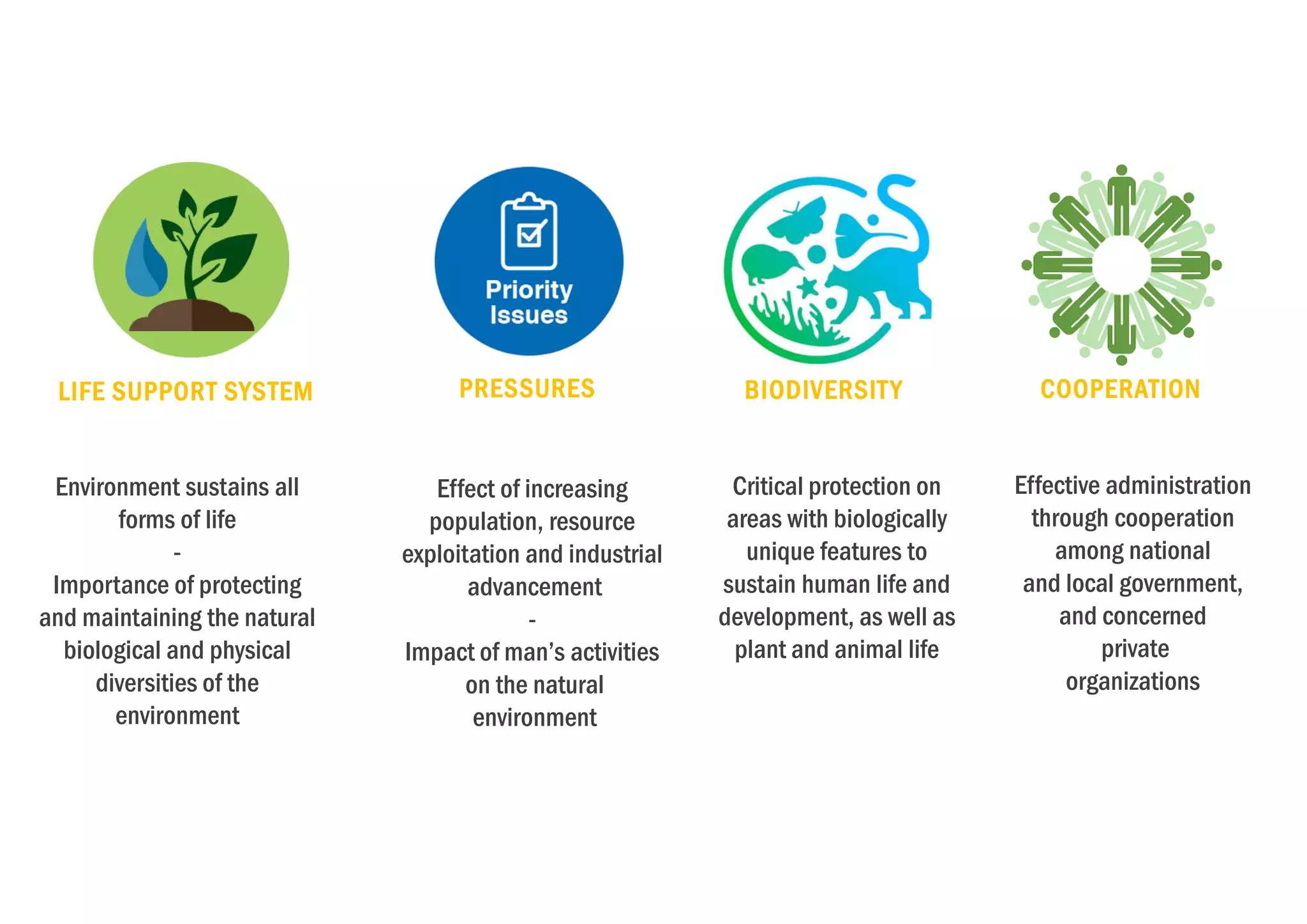 LIFE SUPPORT SYSTEM

Environment sustains all forms of life
-
Importance of protecting and maintaining the natural biological and physical diversities of the environment

Priority Issues

PRESSURES

Effect of increasing population, resource exploitation and industrial advancement
-
Impact of man's activities on the natural environment

BIODIVERSITY

Critical protection on areas with biologically unique features to sustain human life and development, as well as plant and animal life

COOPERATION

Effective administration through cooperation among national and local government, and concerned private organizations